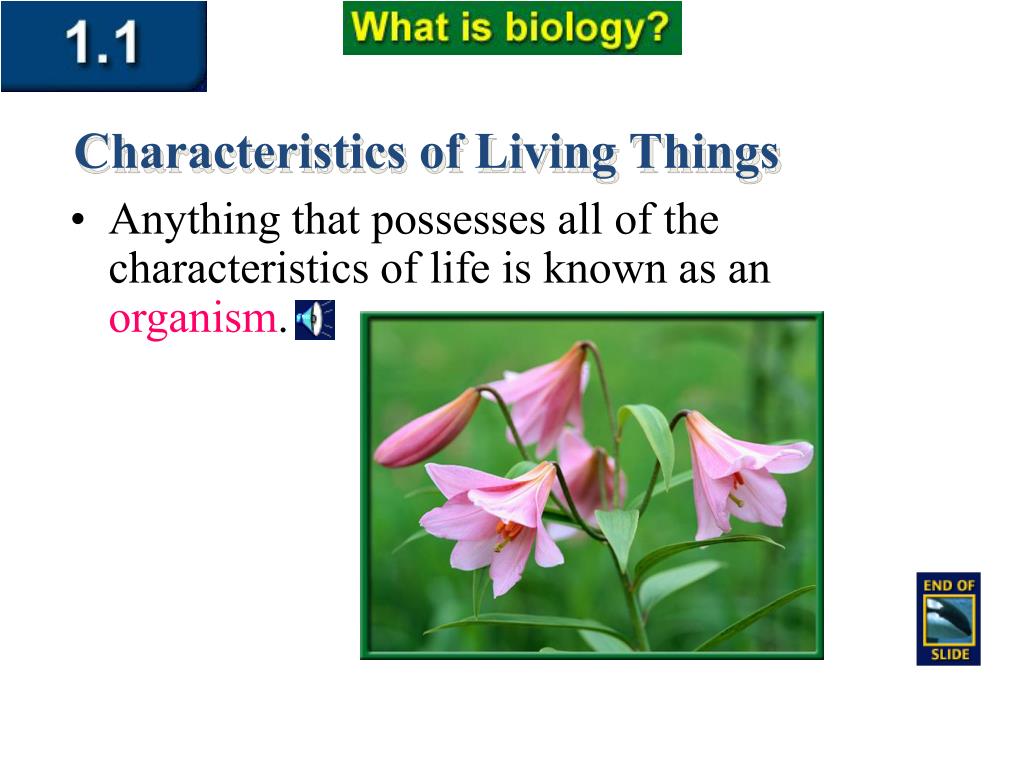 1.1

What is biology?

Characteristics of Living Things

• Anything that possesses all of the characteristics of life is known as an organism.

END OF SLIDE